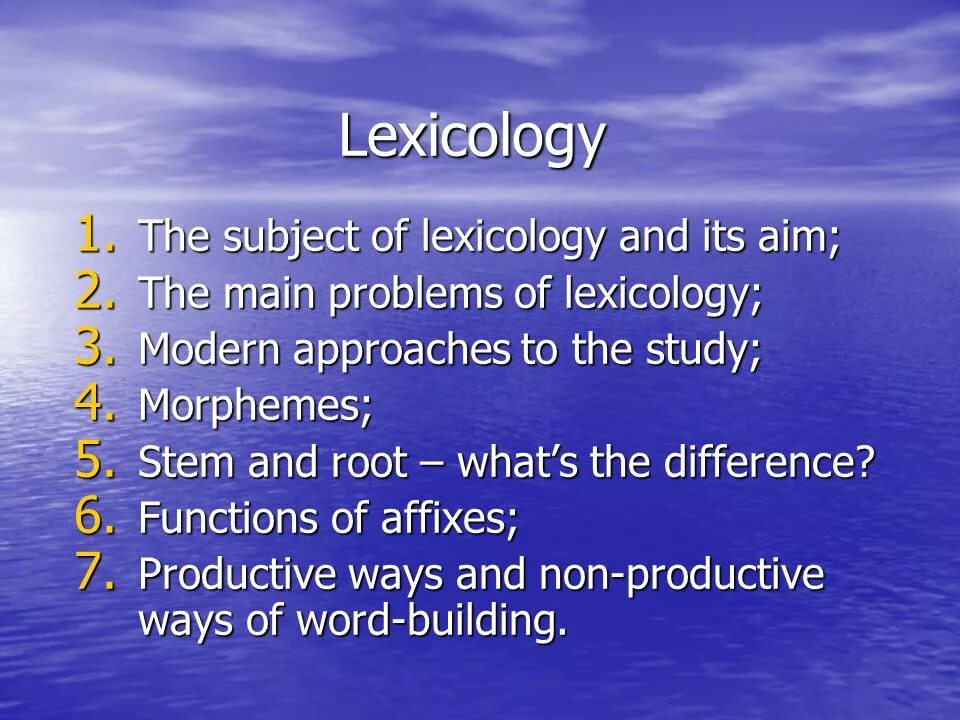 Lexicology

1. The subject of lexicology and its aim;
2. The main problems of lexicology;
3. Modern approaches to the study;
4. Morphemes;
5. Stem and root – what's the difference?
6. Functions of affixes;
7. Productive ways and non-productive ways of word-building.